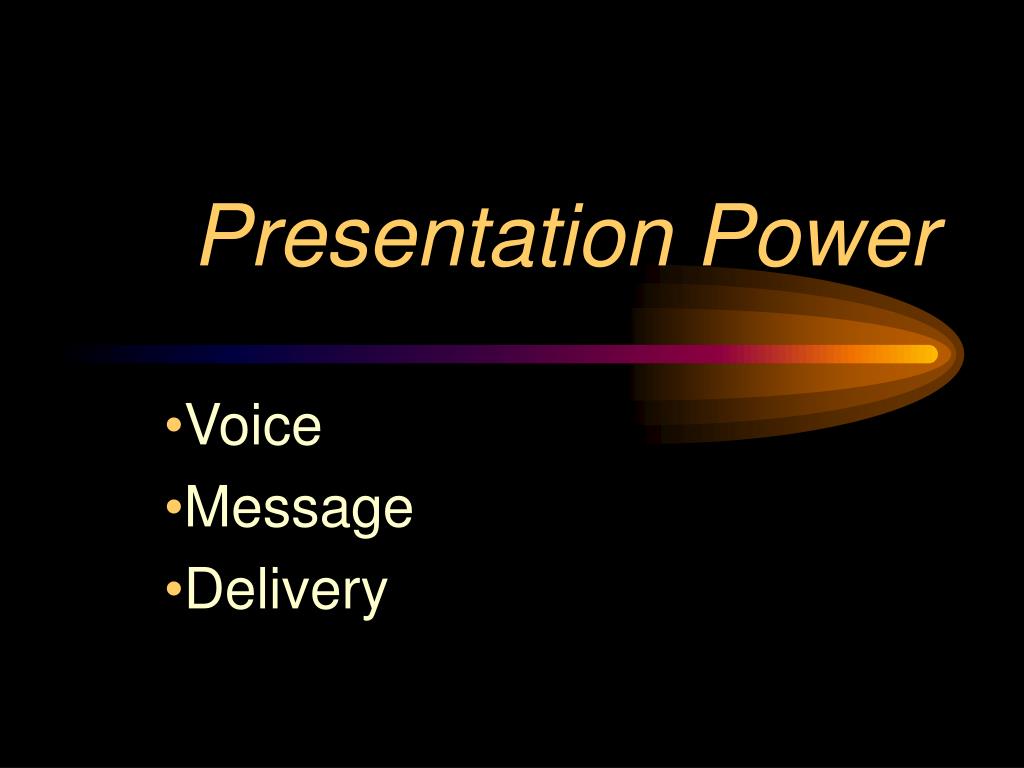 Presentation Power

•Voice
•Message
•Delivery